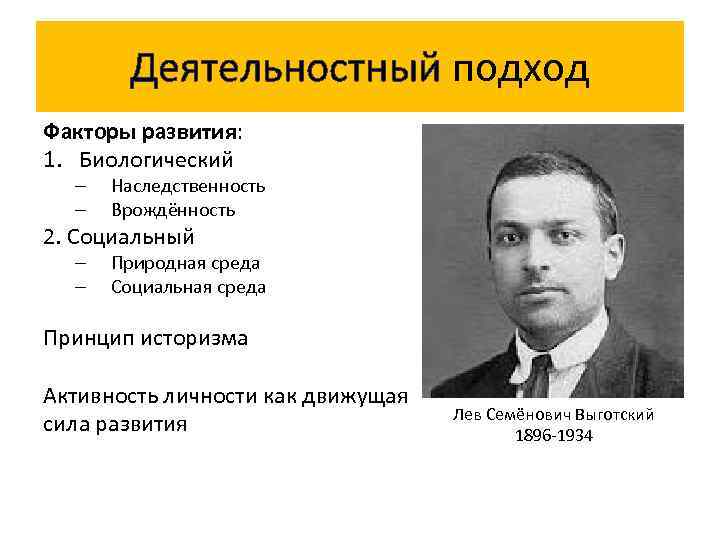 Деятельностный подход

Факторы развития:
1. Биологический
– Наследственность
– Врождённость
2. Социальный
– Природная среда
– Социальная среда

Принцип историзма

Активность личности как движущая сила развития

Лев Семёнович Выготский
1896-1934